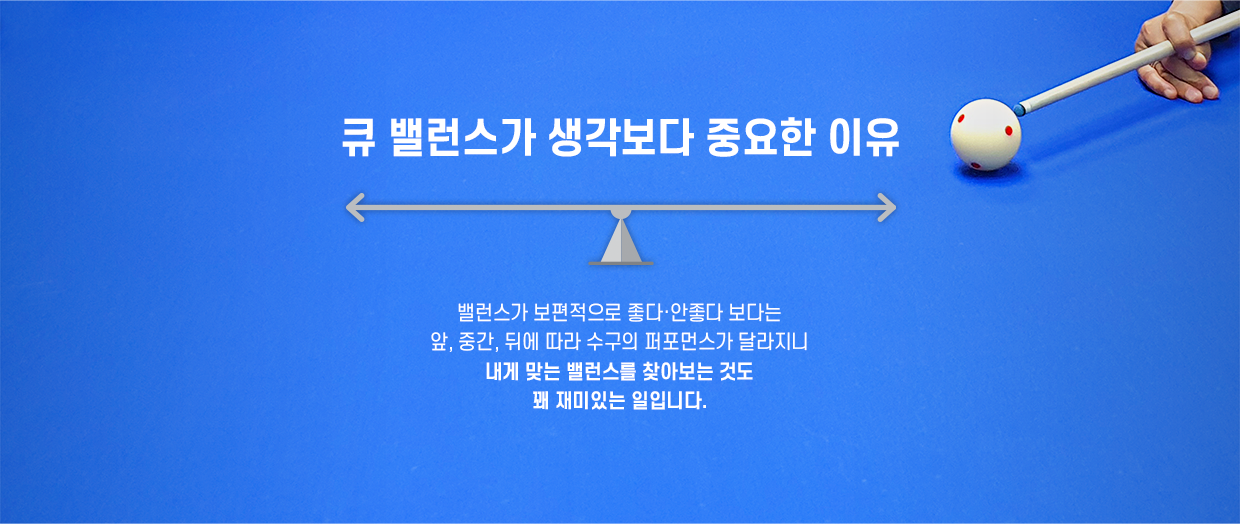 큐 밸런스가 생각보다 중요한 이유

밸런스가 보편적으로 좋다·안좋다 보다는
앞, 중간, 뒤에 따라 수구의 퍼포먼스가 달라지니
내게 맞는 밸런스를 찾아보는 것도
꽤 재미있는 일입니다.